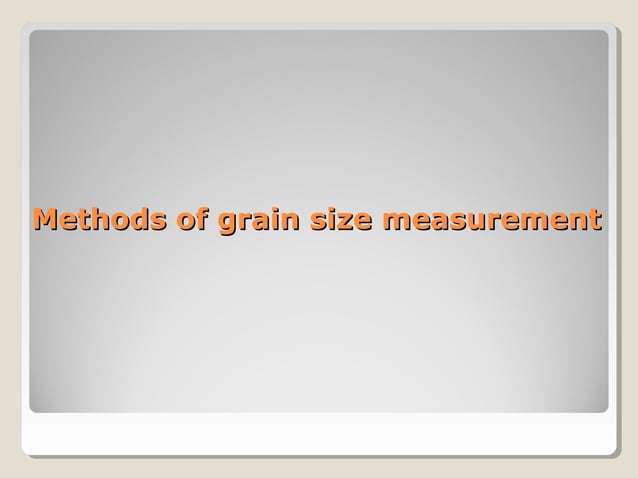 Methods of grain size measurement